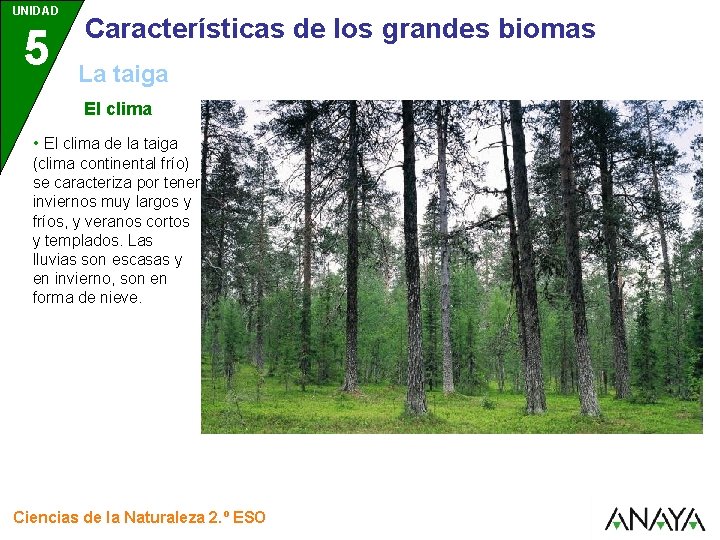 UNIDAD
5

Características de los grandes biomas

La taiga

El clima

• El clima de la taiga (clima continental frío) se caracteriza por tener inviernos muy largos y fríos, y veranos cortos y templados. Las lluvias son escasas y en invierno, son en forma de nieve.

Ciencias de la Naturaleza 2.º ESO

ANAYA